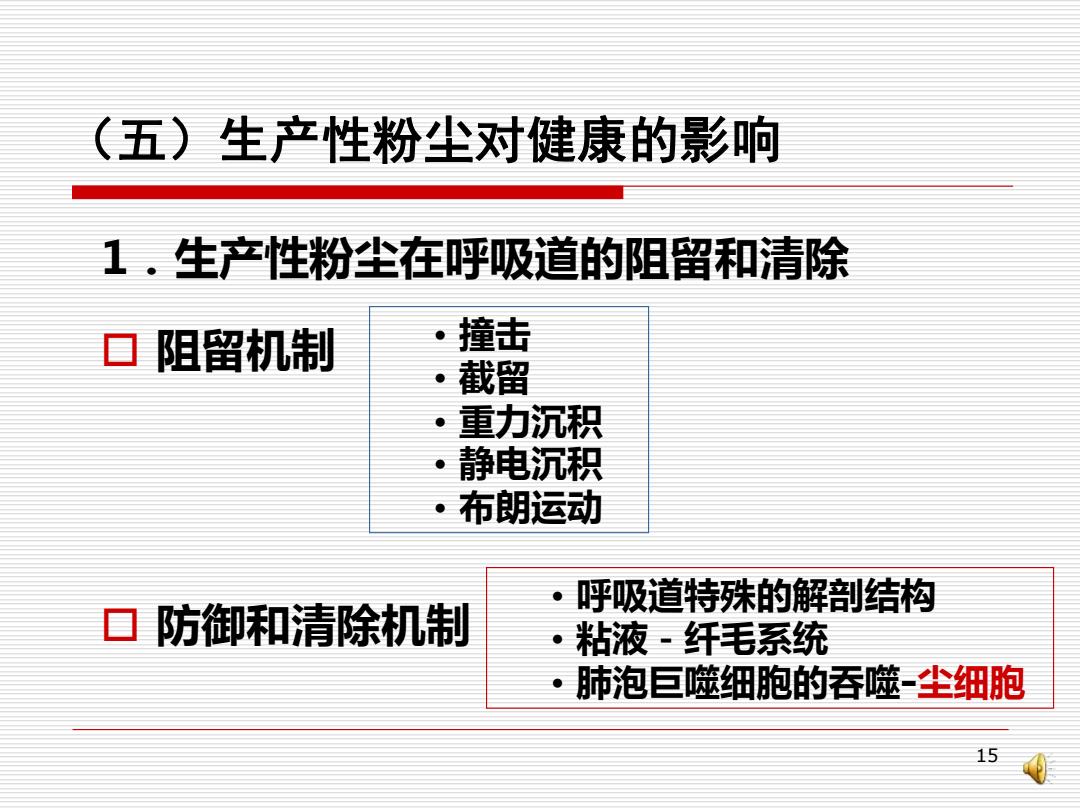 （五）生产性粉尘对健康的影响

1．生产性粉尘在呼吸道的阻留和清除

□ 阻留机制

・撞击
・截留
・重力沉积
・静电沉积
・布朗运动

□ 防御和清除机制

・呼吸道特殊的解剖结构
・粘液－纤毛系统
・肺泡巨噬细胞的吞噬-尘细胞

15